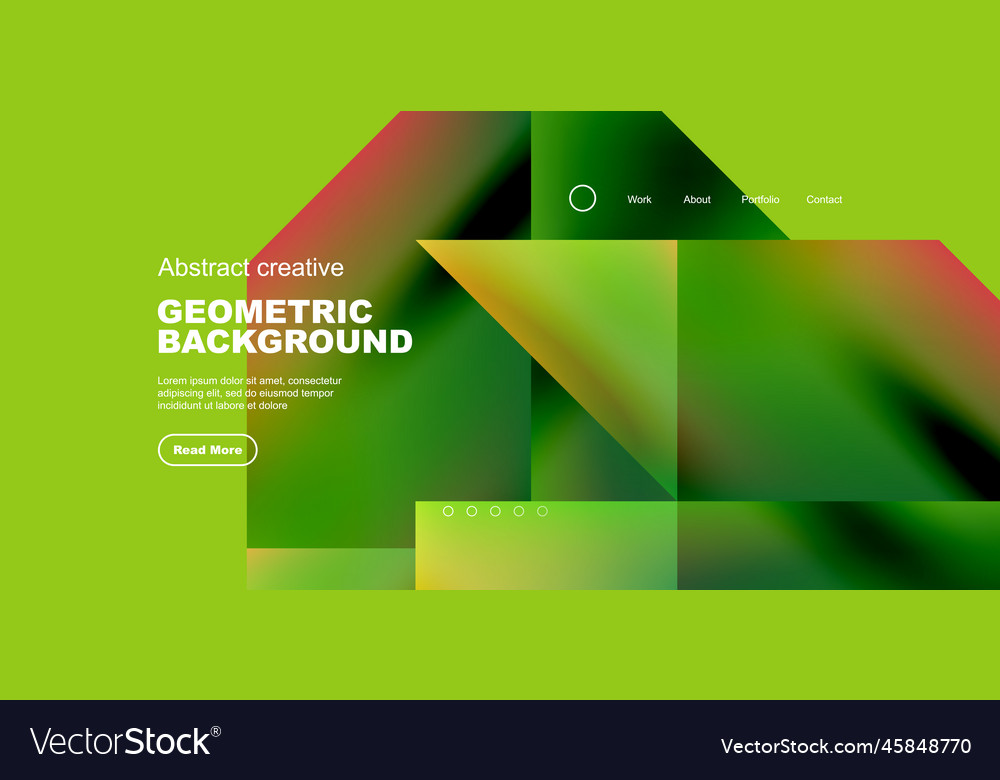 Work About Portfolio Contact

Abstract creative

GEOMETRIC BACKGROUND

Lorem ipsum dolor sit amet, consectetur adipiscing elit, sed do eiusmod tempor incididunt ut labore et dolore

Read More

VectorStock®

VectorStock.com/45848770